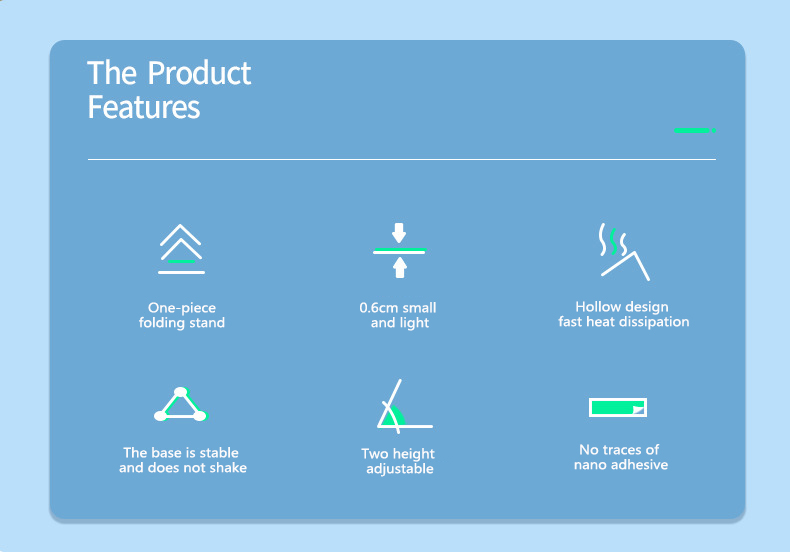 The Product
Features

One-piece
folding stand

0.6cm small
and light

Hollow design
fast heat dissipation

The base is stable
and does not shake

Two height
adjustable

No traces of
nano adhesive